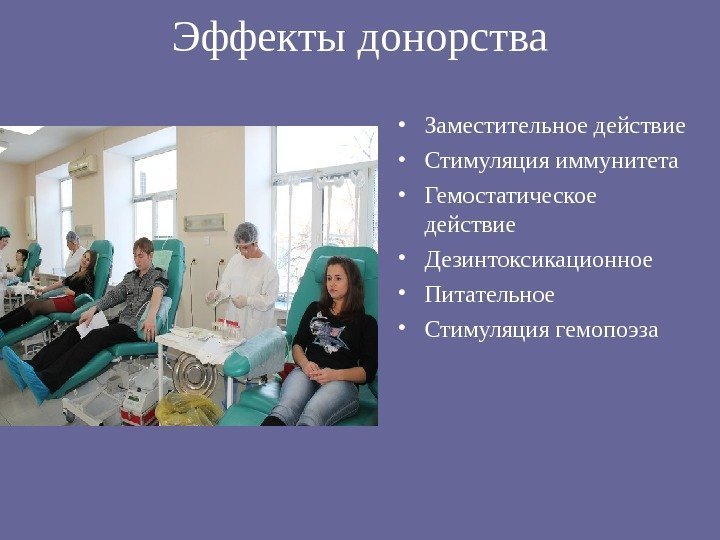 Эффекты донорства

• Заместительное действие
• Стимуляция иммунитета
• Гемостатическое действие
• Дезинтоксикационное
• Питательное
• Стимуляция гемопоэза